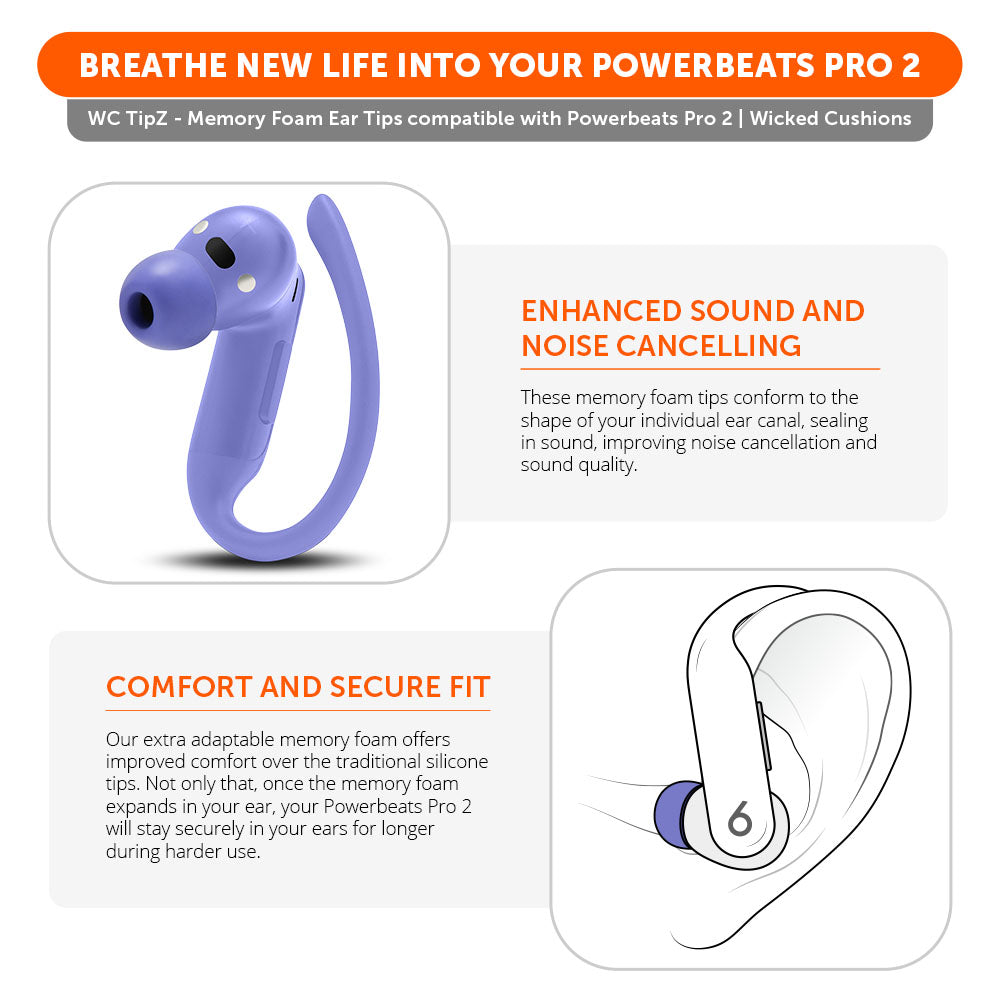 BREATHE NEW LIFE INTO YOUR POWERBEATS PRO 2

WC TipZ - Memory Foam Ear Tips compatible with Powerbeats Pro 2 | Wicked Cushions

ENHANCED SOUND AND NOISE CANCELLING

These memory foam tips conform to the shape of your individual ear canal, sealing in sound, improving noise cancellation and sound quality.

COMFORT AND SECURE FIT

Our extra adaptable memory foam offers improved comfort over the traditional silicone tips. Not only that, once the memory foam expands in your ear, your Powerbeats Pro 2 will stay securely in your ears for longer during harder use.